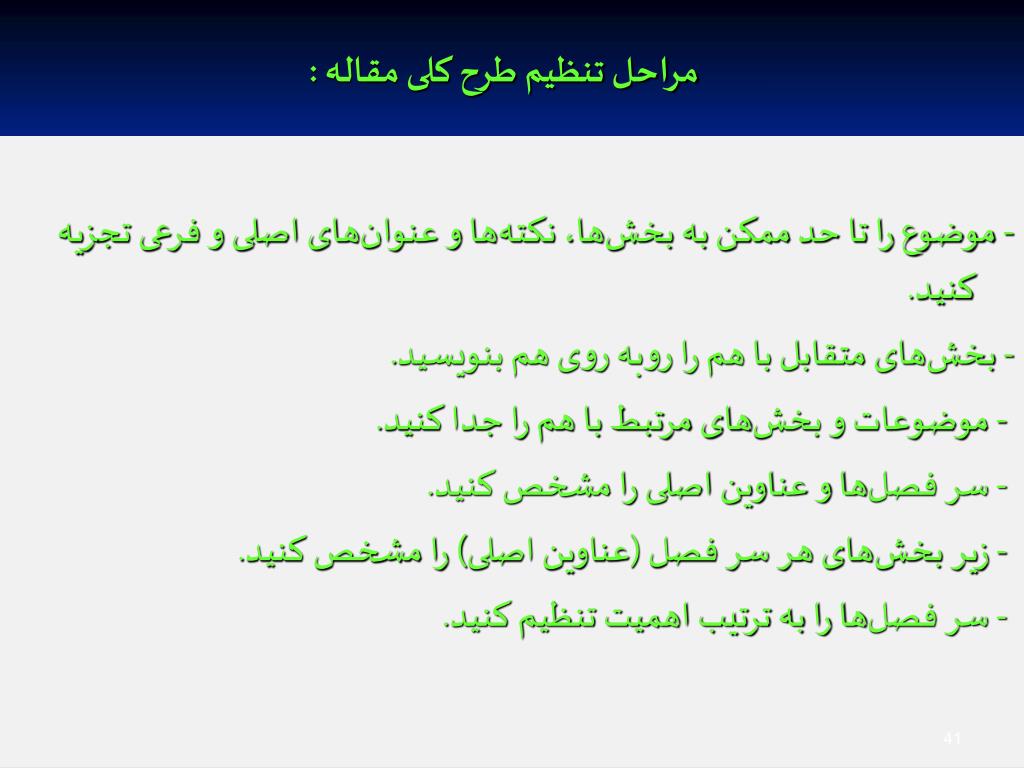 مراحل تنظیم طرح کلی مقاله :

- موضوع را تا حد ممکن به بخش‌ها، نکته‌ها و عنوان‌های اصلی و فرعی تجزیه کنید.

- بخش‌های متقابل با هم را روبه روی هم بنویسید.

- موضوعات و بخش‌های مرتبط با هم را جدا کنید.

- سر فصل‌ها و عناوین اصلی را مشخص کنید.

- زیر بخش‌های هر سر فصل (عناوین اصلی) را مشخص کنید.

- سر فصل‌ها را به ترتیب اهمیت تنظیم کنید.

41